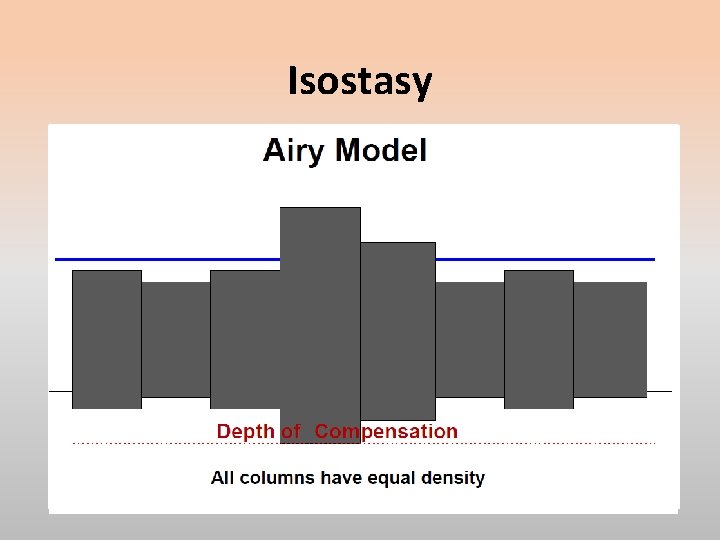 Isostasy

Airy Model

Depth of Compensation

All columns have equal density